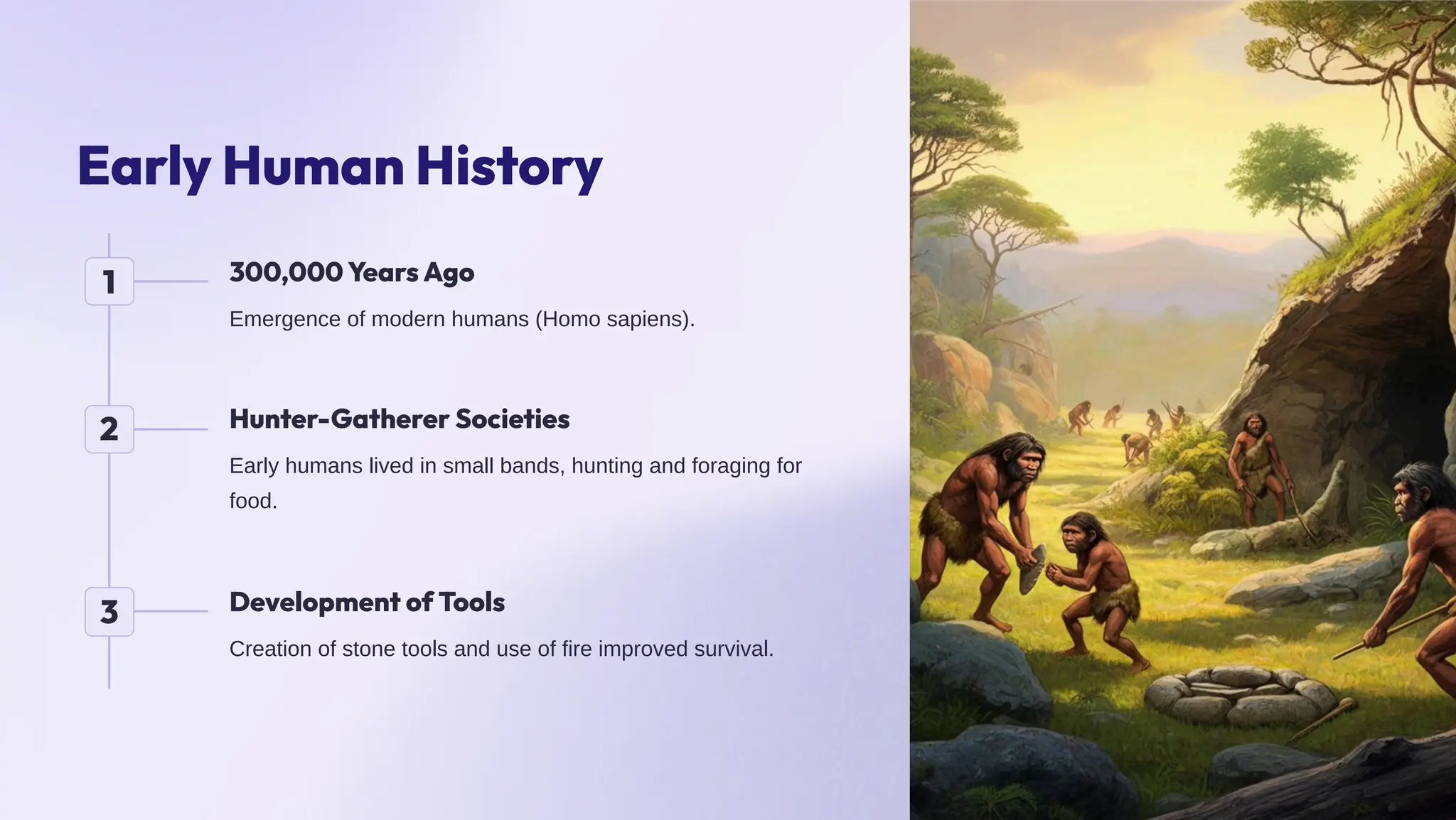 Early Human History

1

300,000 Years Ago

Emergence of modern humans (Homo sapiens).

2

Hunter-Gatherer Societies

Early humans lived in small bands, hunting and foraging for food.

3

Development of Tools

Creation of stone tools and use of fire improved survival.